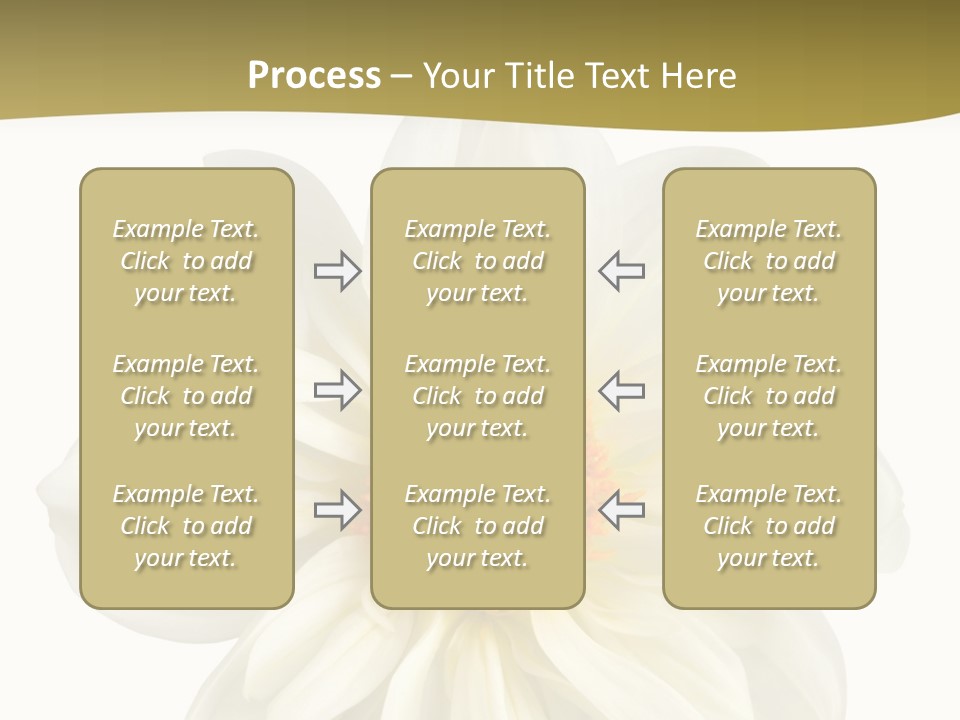 Process – Your Title Text Here

Example Text. Click to add your text.

Example Text. Click to add your text.

Example Text. Click to add your text.

Example Text. Click to add your text.

Example Text. Click to add your text.

Example Text. Click to add your text.

Example Text. Click to add your text.

Example Text. Click to add your text.

Example Text. Click to add your text.